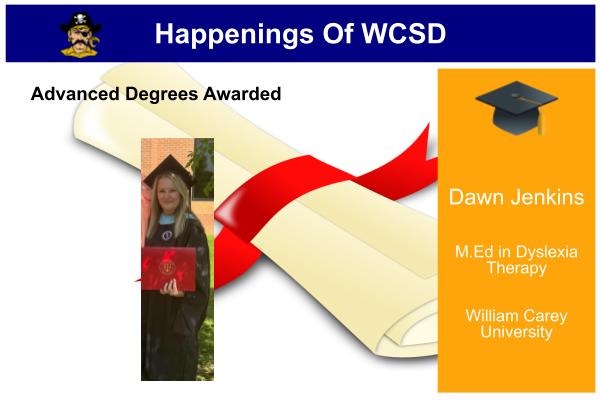 Happenings Of WCSD

Advanced Degrees Awarded

Dawn Jenkins

M.Ed in Dyslexia Therapy

William Carey University